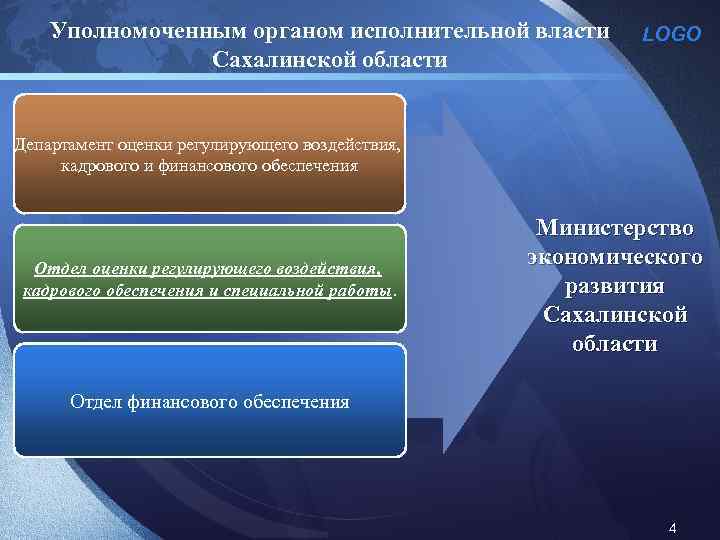 Уполномоченным органом исполнительной власти Сахалинской области

LOGO

Департамент оценки регулирующего воздействия, кадрового и финансового обеспечения

Отдел оценки регулирующего воздействия, кадрового обеспечения и специальной работы.

Отдел финансового обеспечения

Министерство экономического развития Сахалинской области

4